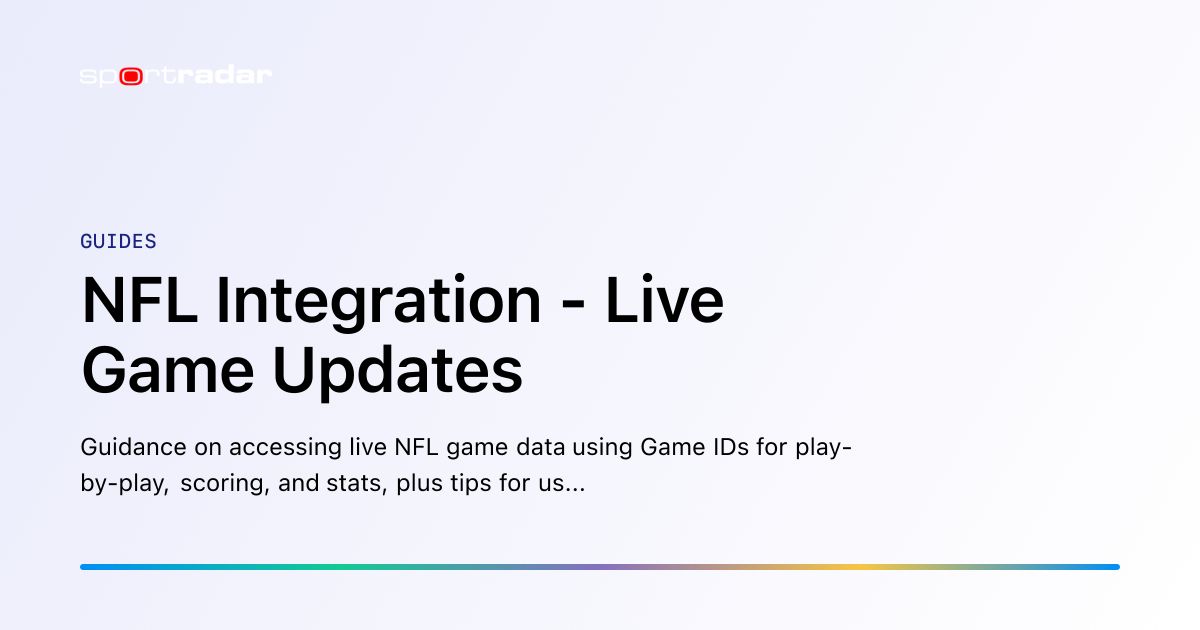 sportradar

GUIDES

NFL Integration - Live Game Updates

Guidance on accessing live NFL game data using Game IDs for play-by-play, scoring, and stats, plus tips for us...